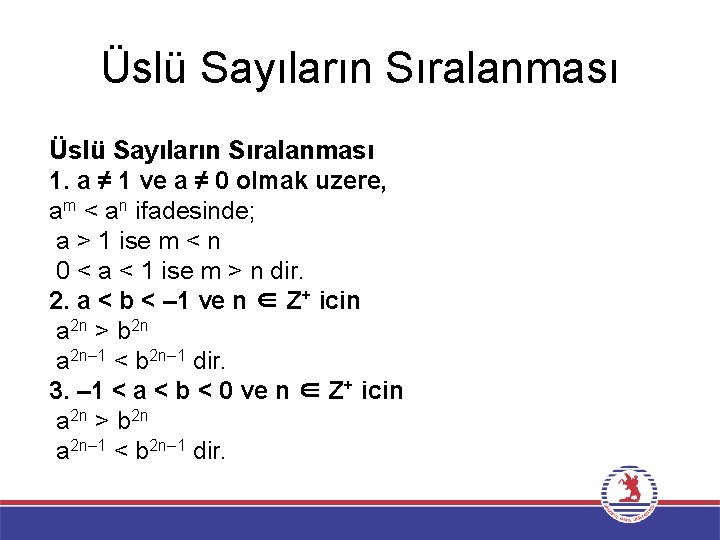 Üslü Sayıların Sıralanması

Üslü Sayıların Sıralanması
1. $a \neq 1$ ve $a \neq 0$ olmak uzere,
$a^m < a^n$ ifadesinde;
$a > 1$ ise $m < n$
$0 < a < 1$ ise $m > n$ dir.
2. $a < b < -1$ ve $n \in Z^+$ icin
$a^{2n} > b^{2n}$
$a^{2n-1} < b^{2n-1}$ dir.
3. $-1 < a < b < 0$ ve $n \in Z^+$ icin
$a^{2n} > b^{2n}$
$a^{2n-1} < b^{2n-1}$ dir.